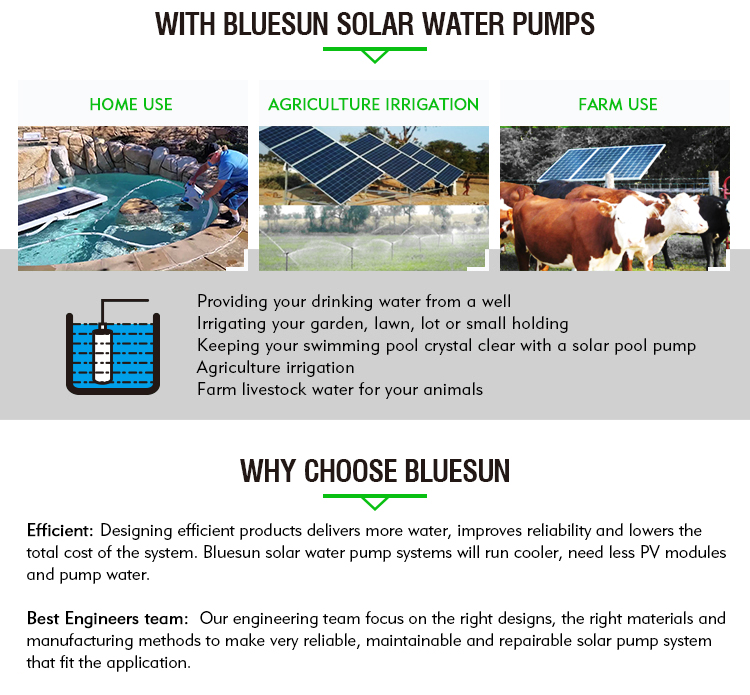 WITH BLUESUN SOLAR WATER PUMPS

HOME USE

AGRICULTURE IRRIGATION

FARM USE

Providing your drinking water from a well
Irrigating your garden, lawn, lot or small holding
Keeping your swimming pool crystal clear with a solar pool pump
Agriculture irrigation
Farm livestock water for your animals

WHY CHOOSE BLUESUN

Efficient: Designing efficient products delivers more water, improves reliability and lowers the total cost of the system. Bluesun solar water pump systems will run cooler, need less PV modules and pump water.

Best Engineers team: Our engineering team focus on the right designs, the right materials and manufacturing methods to make very reliable, maintainable and repairable solar pump system that fit the application.